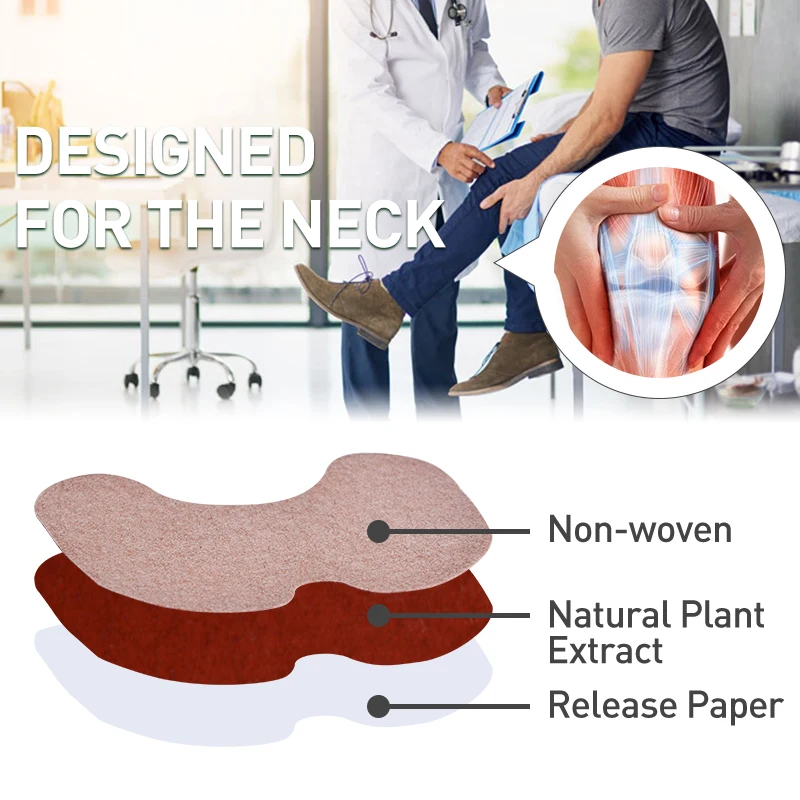 DESIGNED FOR THE NECK

Non-woven

Natural Plant Extract

Release Paper